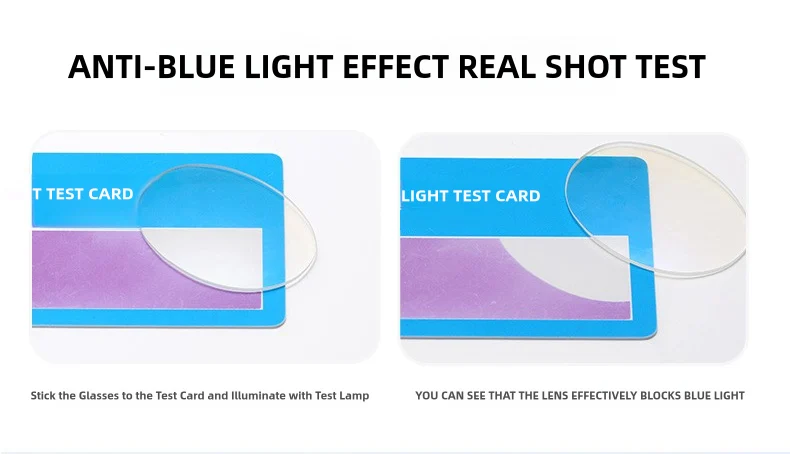 ANTI-BLUE LIGHT EFFECT REAL SHOT TEST

T TEST CARD

Stick the Glasses to the Test Card and Illuminate with Test Lamp

LIGHT TEST CARD

YOU CAN SEE THAT THE LENS EFFECTIVELY BLOCKS BLUE LIGHT